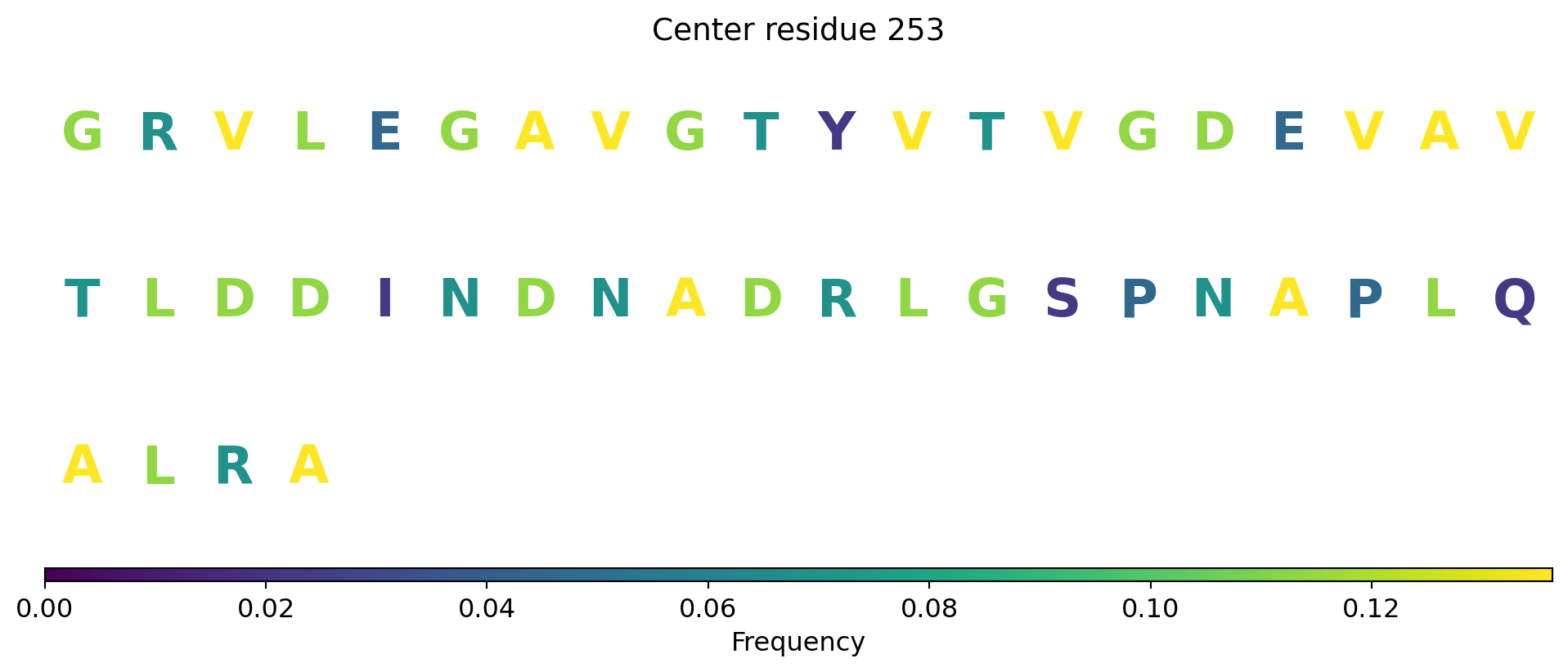 Center residue 253

G R V L E G A V G T Y V T V G D E V A V

T L D D I N D N A D R L G S P N A P L Q

A L R A

0.00 0.02 0.04 0.06 0.08 0.10 0.12

Frequency